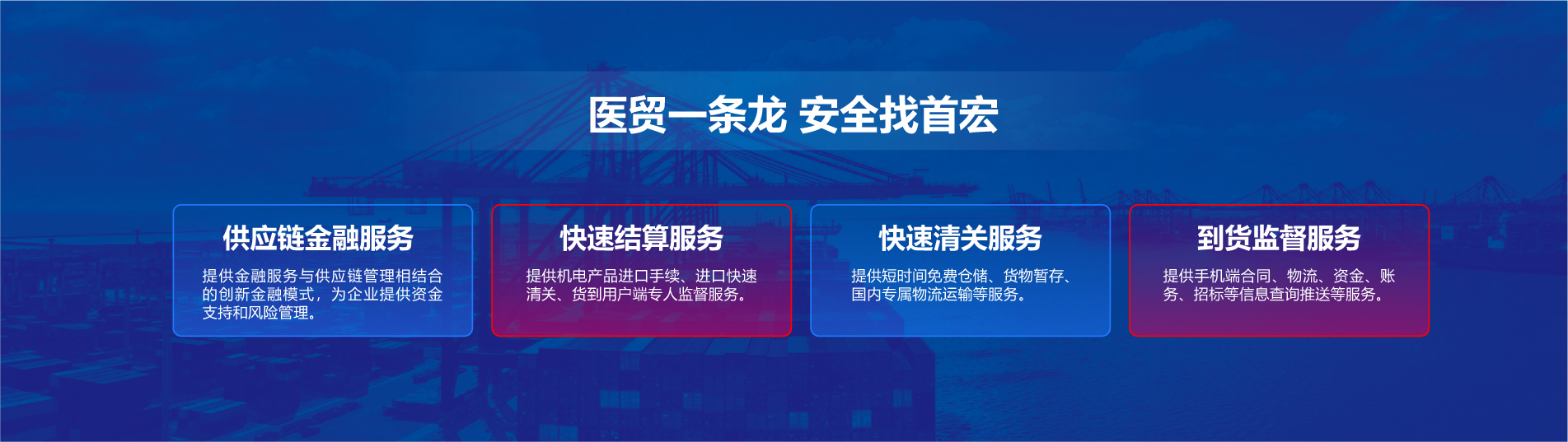 医贸一条龙 安全找首宏

供应链金融服务

提供金融服务与供应链管理相结合的创新金融模式，为企业提供资金支持和风险管理。

快速结算服务

提供机电产品进口手续、进口快速清关、货到用户端专人监督服务。

快速清关服务

提供短时间免费仓储、货物暂存、国内专属物流运输等服务。

到货监督服务

提供手机端合同、物流、资金、账务、招标等信息查询推送等服务。